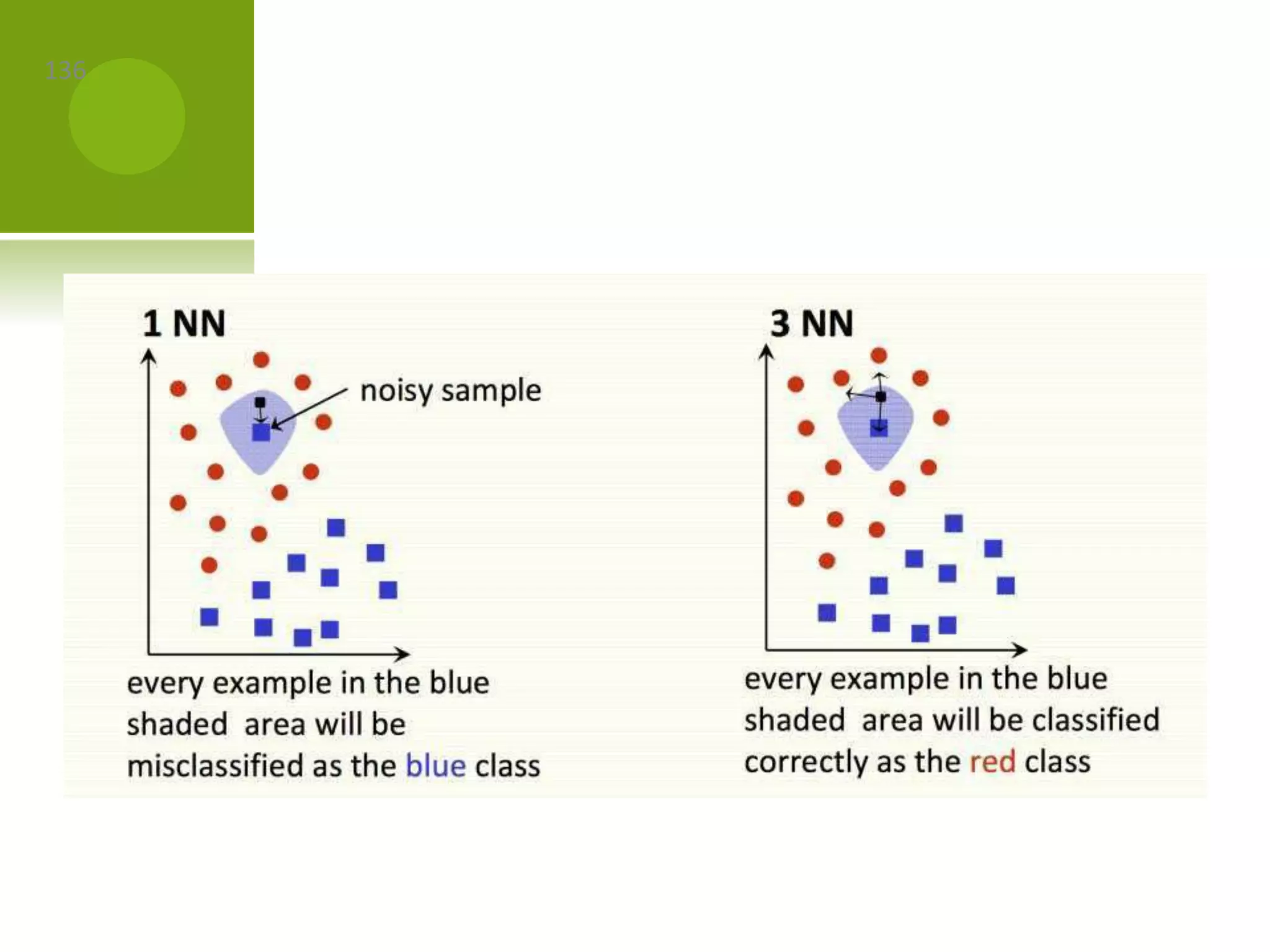 136

1 NN

noisy sample

every example in the blue shaded area will be misclassified as the blue class

3 NN

every example in the blue shaded area will be classified correctly as the red class